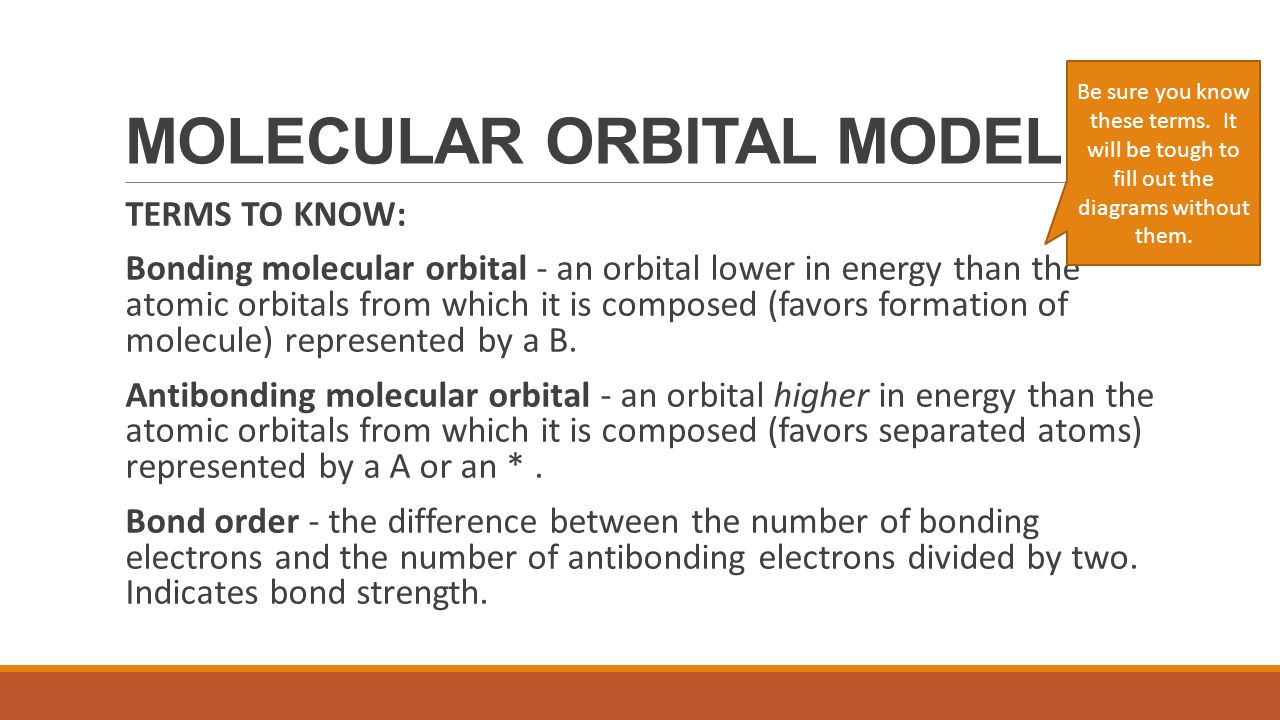 MOLECULAR ORBITAL MODEL

Be sure you know these terms. It will be tough to fill out the diagrams without them.

TERMS TO KNOW:

Bonding molecular orbital - an orbital lower in energy than the atomic orbitals from which it is composed (favors formation of molecule) represented by a B.

Antibonding molecular orbital - an orbital higher in energy than the atomic orbitals from which it is composed (favors separated atoms) represented by a A or an * .

Bond order - the difference between the number of bonding electrons and the number of antibonding electrons divided by two. Indicates bond strength.